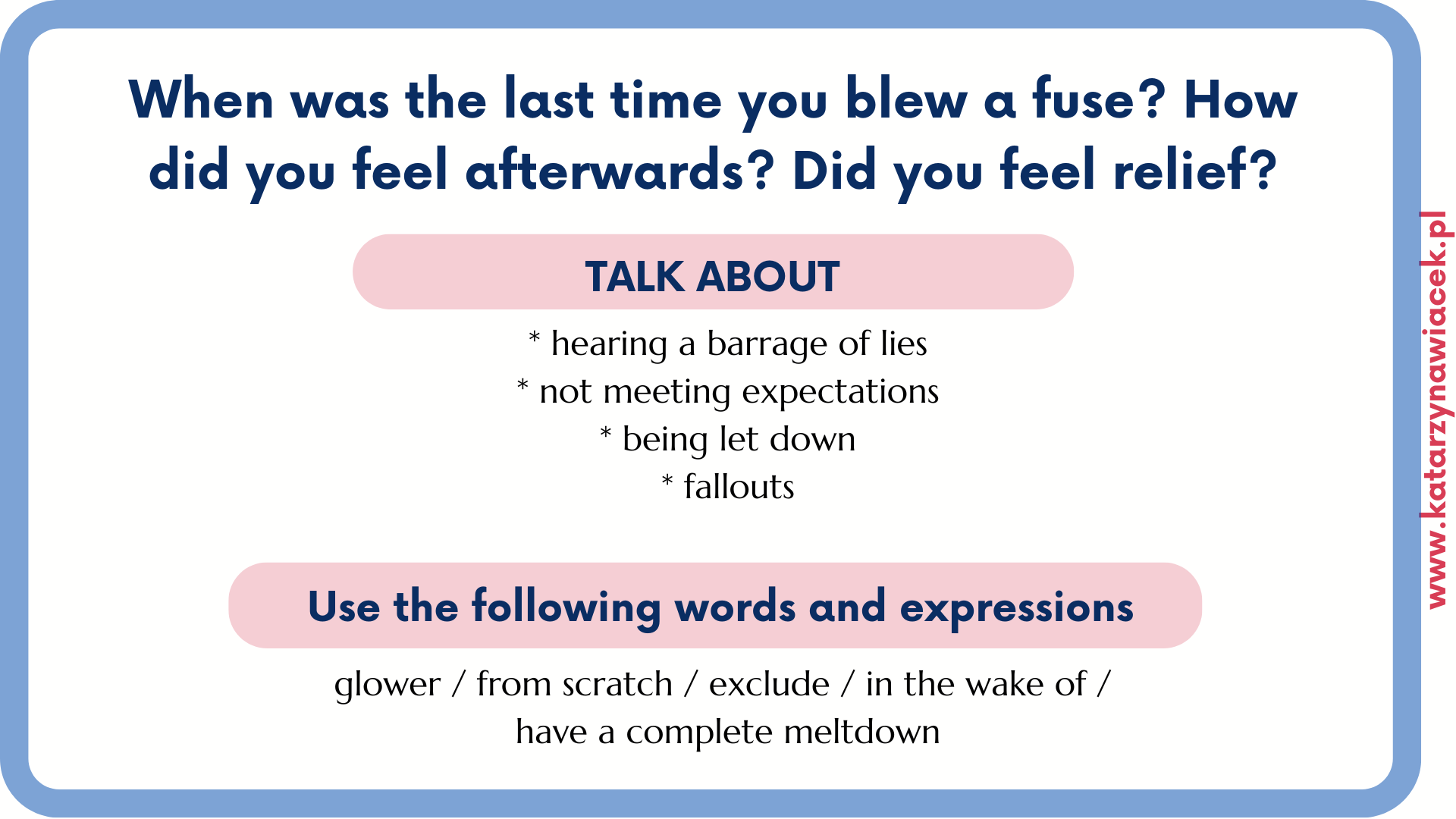 When was the last time you blew a fuse? How did you feel afterwards? Did you feel relief?

TALK ABOUT

* hearing a barrage of lies
* not meeting expectations
* being let down
* fallouts

Use the following words and expressions

glower / from scratch / exclude / in the wake of / have a complete meltdown

www.katarzynawiacek.pl